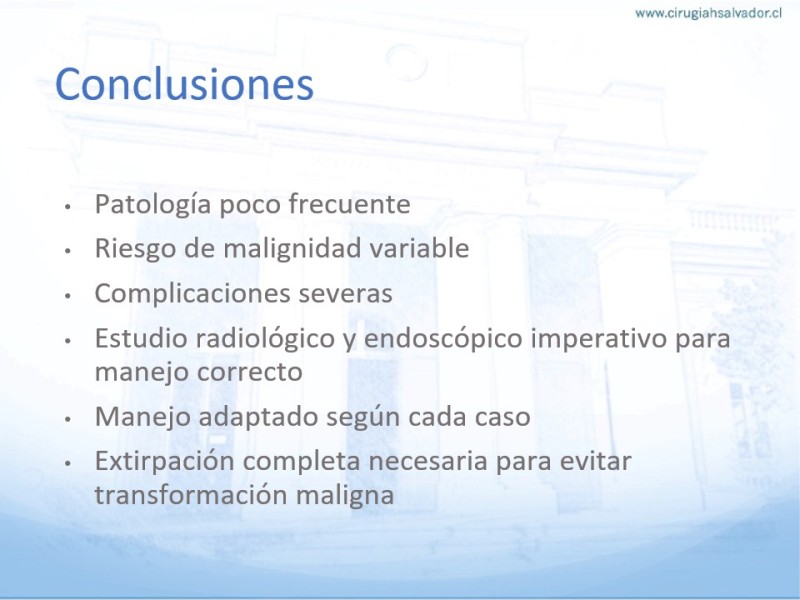 www.cirugiahsalvador.cl

Conclusiones

• Patología poco frecuente
• Riesgo de malignidad variable
• Complicaciones severas
• Estudio radiológico y endoscópico imperativo para manejo correcto
• Manejo adaptado según cada caso
• Extirpación completa necesaria para evitar transformación maligna